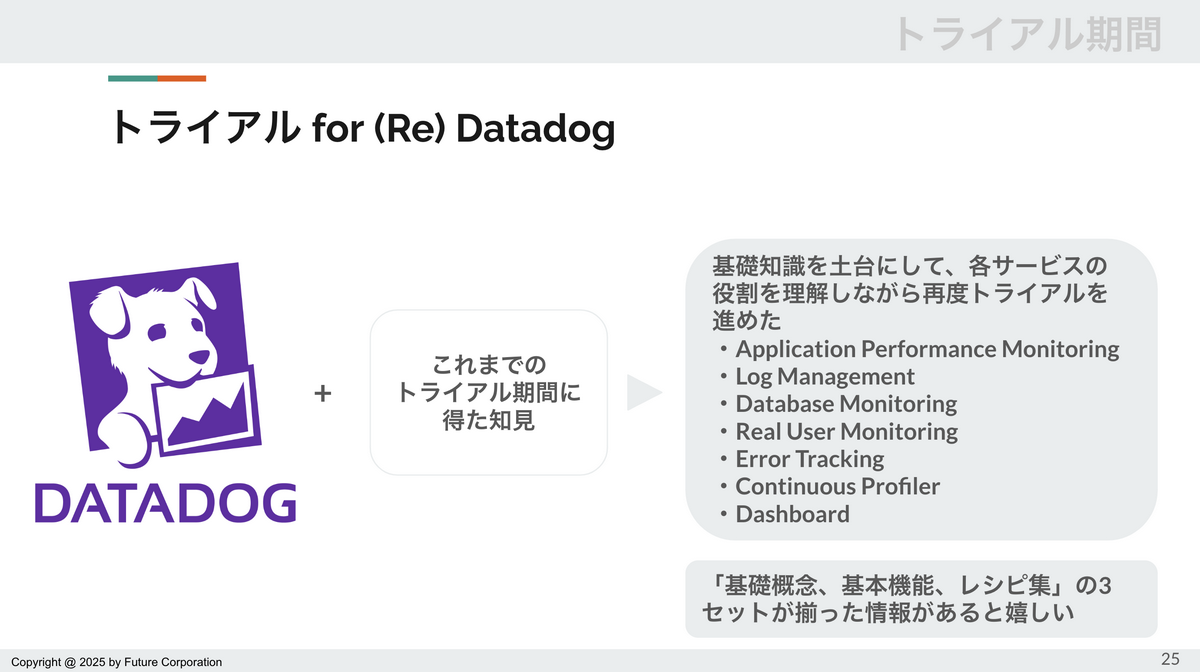 トライアル期間

トライアル for (Re) Datadog

DATADOG

+

これまでのトライアル期間に得た知見

基礎知識を土台にして、各サービスの役割を理解しながら再度トライアルを進めた
・Application Performance Monitoring
・Log Management
・Database Monitoring
・Real User Monitoring
・Error Tracking
・Continuous Profiler
・Dashboard

「基礎概念、基本機能、レシピ集」の3セットが揃った情報があると嬉しい

Copyright @ 2025 by Future Corporation

25